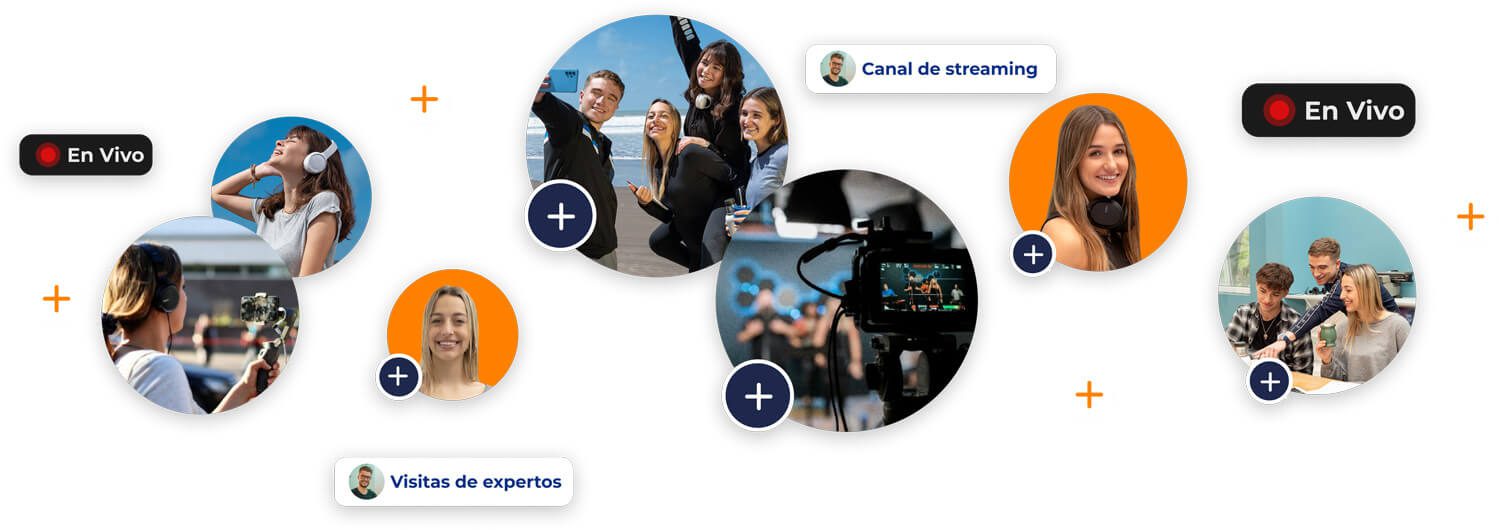 En Vivo

Canal de streaming

En Vivo

Visitas de expertos